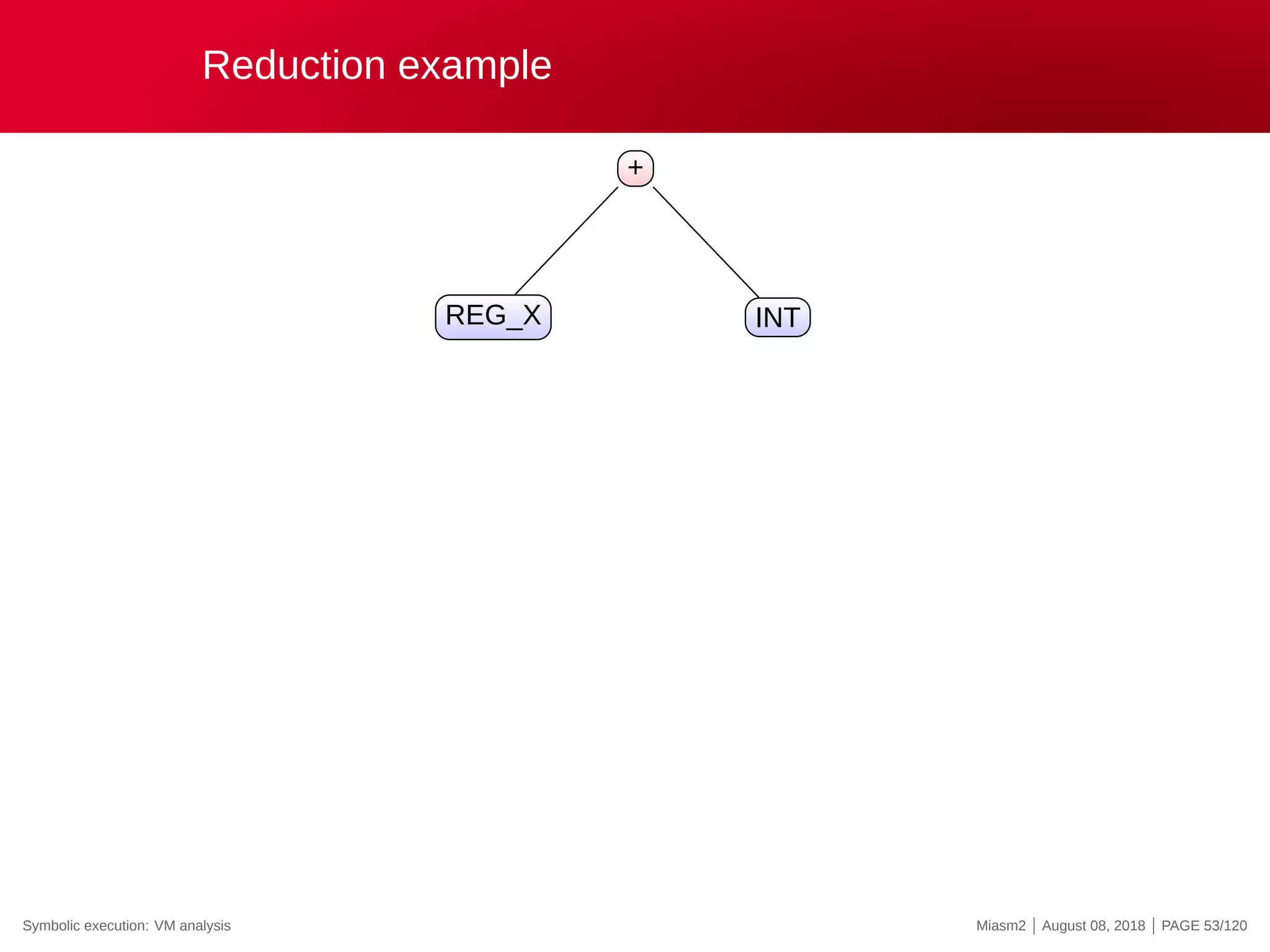 Reduction example

+

REG_X

INT

Symbolic execution: VM analysis

Miasm2 | August 08, 2018 | PAGE 53/120